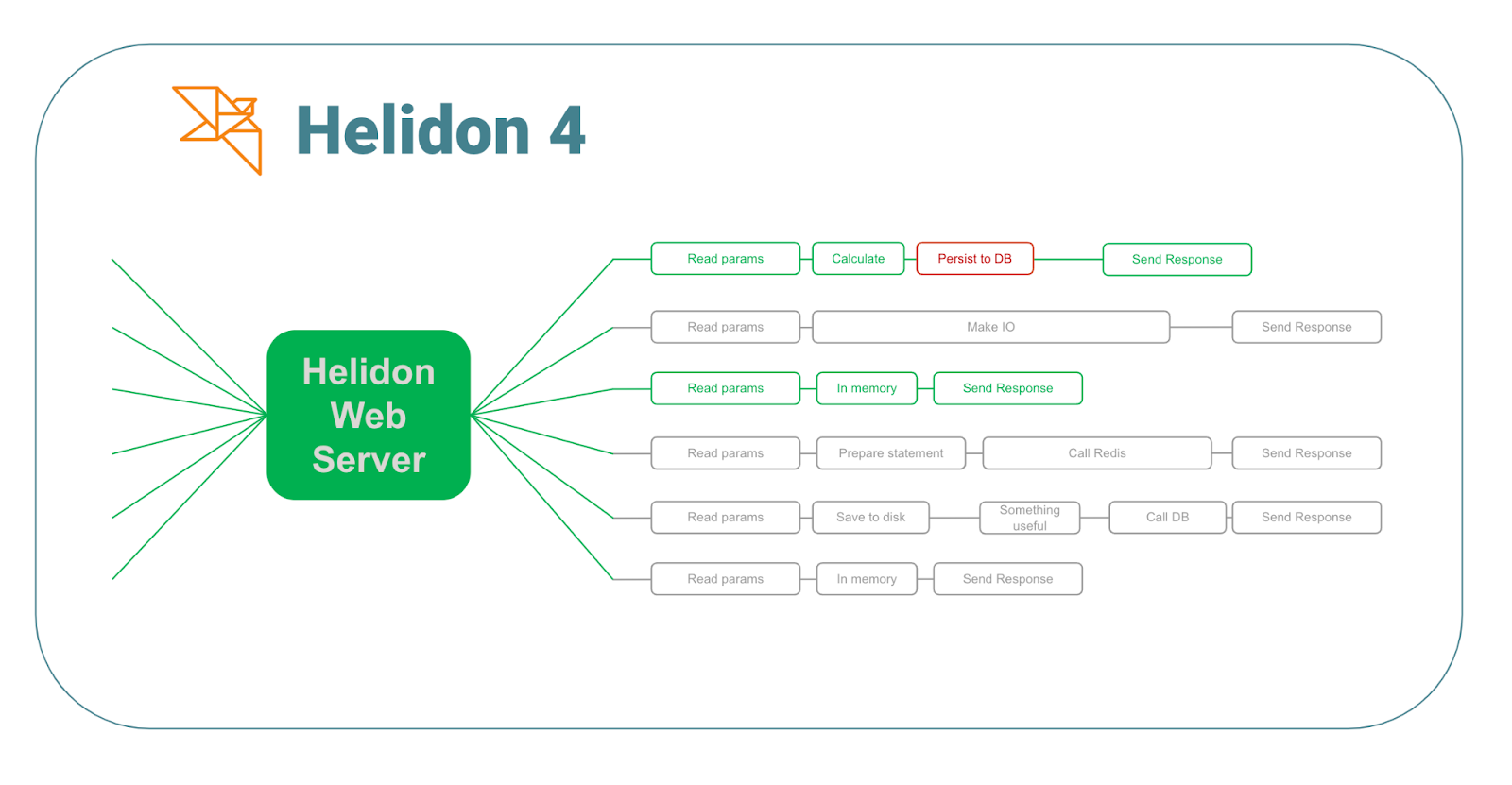 Helidon 4

Helidon Web Server

Read params
Calculate
Persist to DB
Send Response

Read params
Make IO
Send Response

Read params
In memory
Send Response

Read params
Prepare statement
Call Redis
Send Response

Read params
Save to disk
Something useful
Call DB
Send Response

Read params
In memory
Send Response